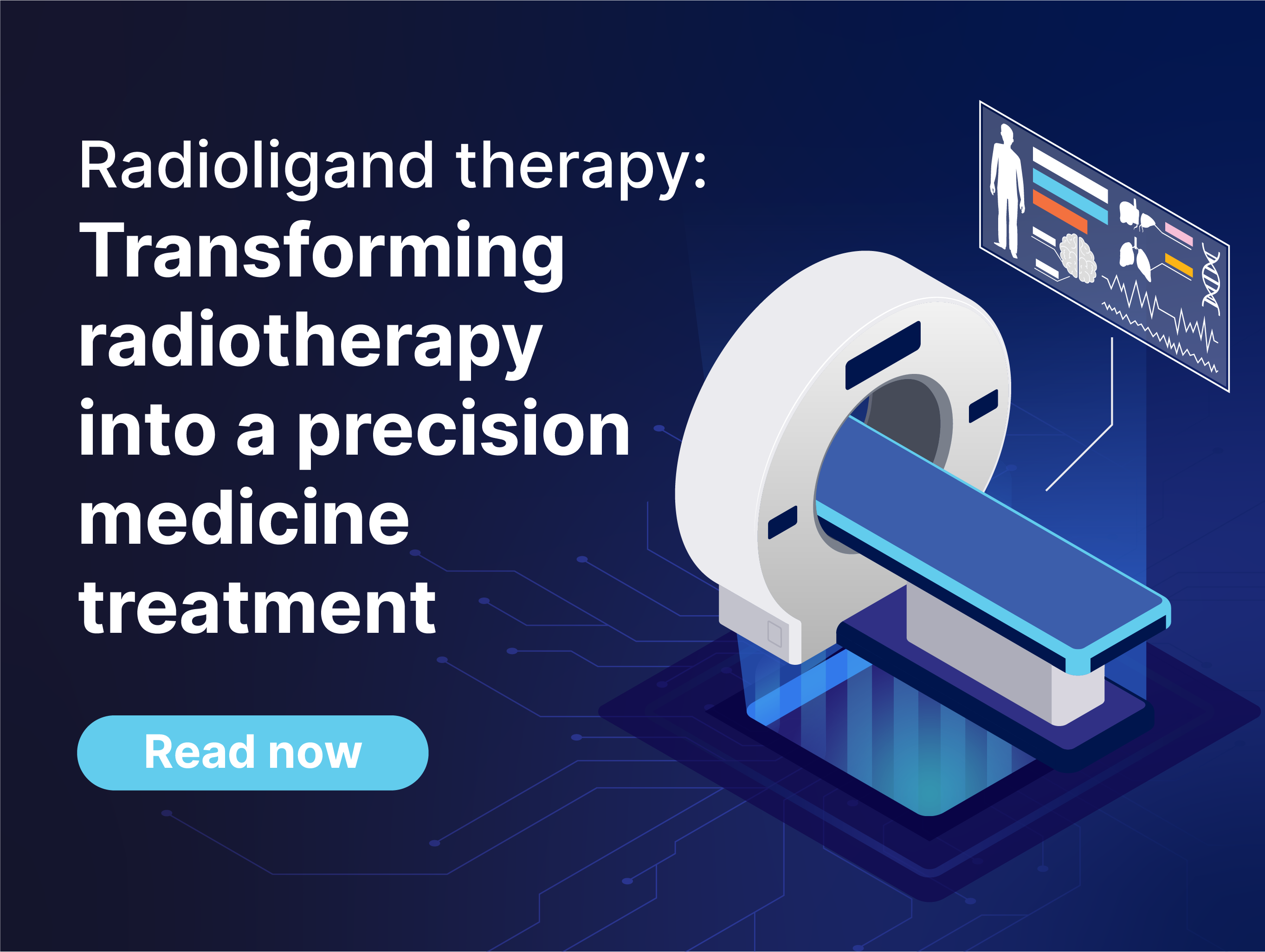 Radioligand therapy:
Transforming radiotherapy into a precision medicine treatment

Read now